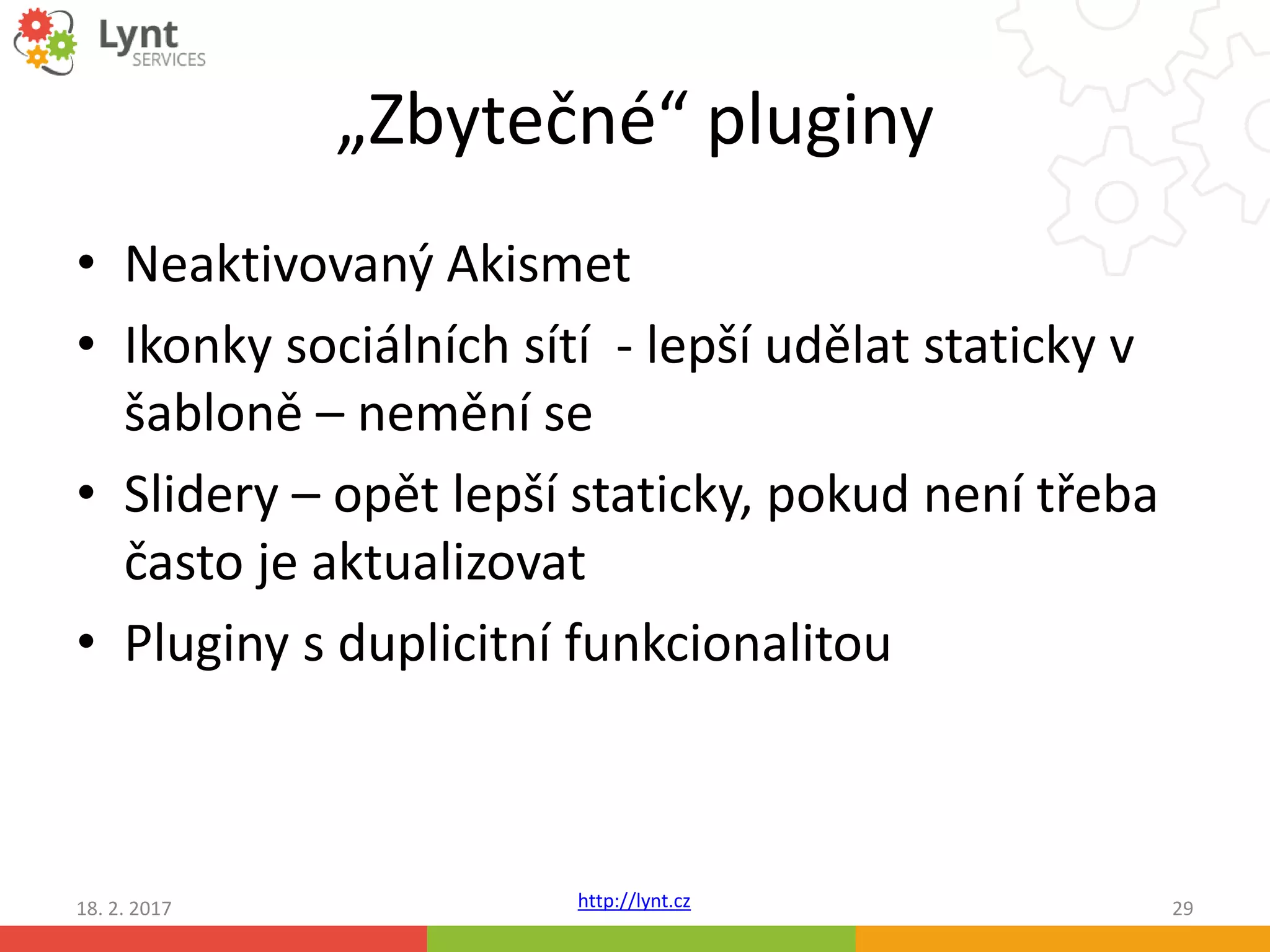 Lynt SERVICES

„Zbytečné“ pluginy

• Neaktivovaný Akismet
• Ikonky sociálních sítí - lepší udělat staticky v šabloně – nemění se
• Slidery – opět lepší staticky, pokud není třeba často je aktualizovat
• Pluginy s duplicitní funkcionalitou

18. 2. 2017
http://lynt.cz
29